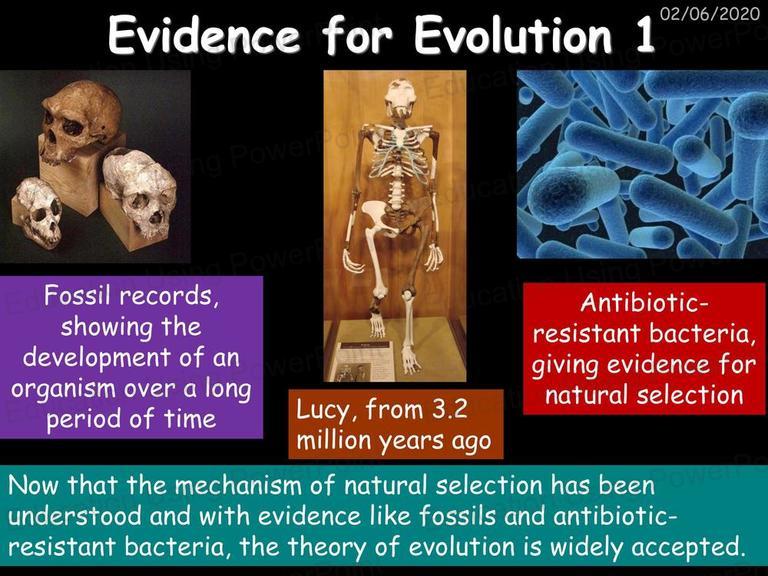 Evidence for Evolution 1

02/06/2020

Fossil records, showing the development of an organism over a long period of time

Lucy, from 3.2 million years ago

Antibiotic-resistant bacteria, giving evidence for natural selection

Now that the mechanism of natural selection has been understood and with evidence like fossils and antibiotic-resistant bacteria, the theory of evolution is widely accepted.